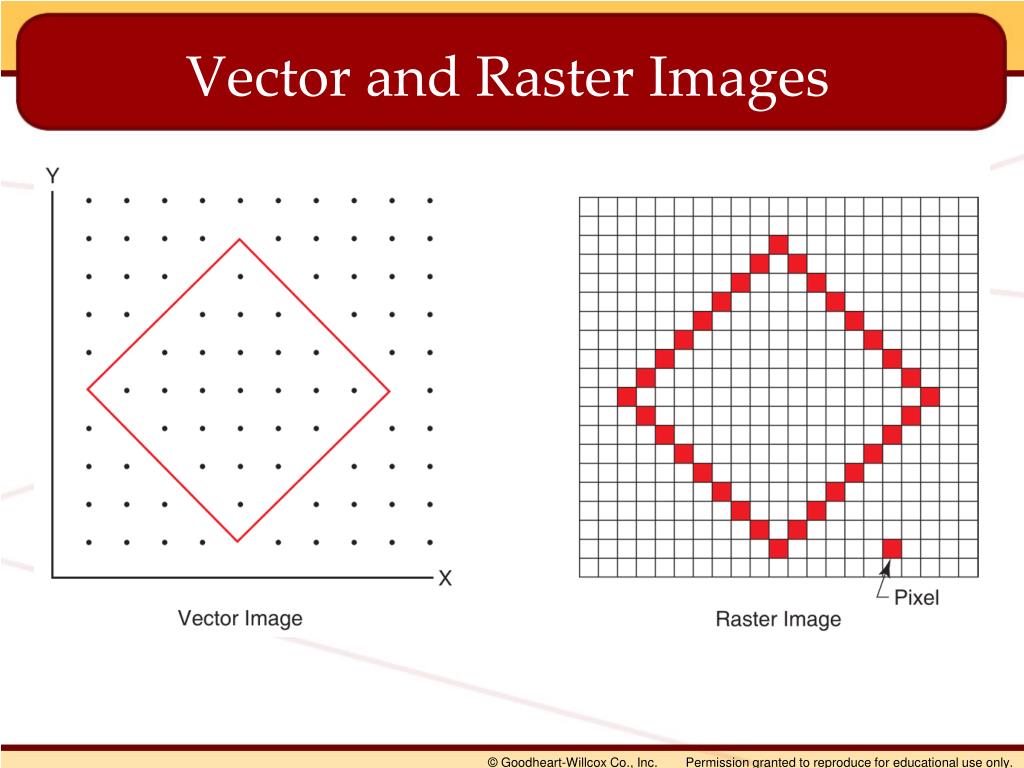 Vector and Raster Images

Y

X

Vector Image

Pixel

Raster Image

© Goodheart-Willcox Co., Inc. Permission granted to reproduce for educational use only.